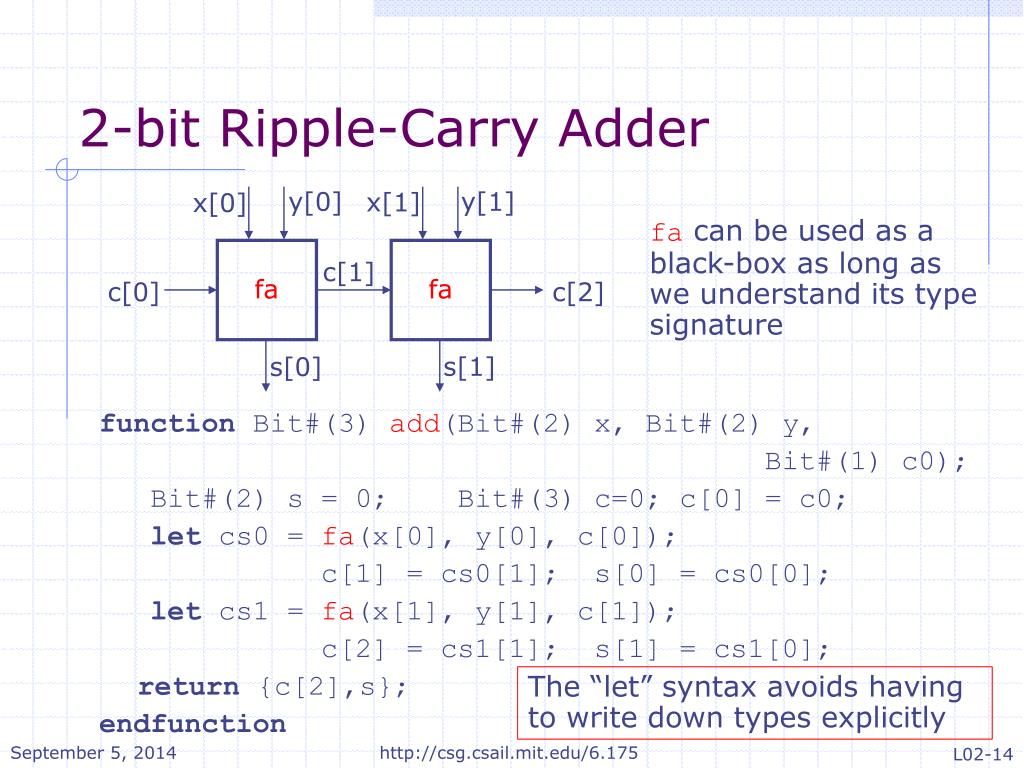 2-bit Ripple-Carry Adder

x[0] y[0] x[1] y[1]

c[0] fa c[1] fa c[2]

s[0] s[1]

fa can be used as a black-box as long as we understand its type signature

function Bit#(3) add(Bit#(2) x, Bit#(2) y,
Bit#(1) c0);
Bit#(2) s = 0; Bit#(3) c=0; c[0] = c0;
let cs0 = fa(x[0], y[0], c[0]);
c[1] = cs0[1]; s[0] = cs0[0];
let cs1 = fa(x[1], y[1], c[1]);
c[2] = cs1[1]; s[1] = cs1[0];
return {c[2],s};
endfunction

The “let” syntax avoids having to write down types explicitly

September 5, 2014

http://csg.csail.mit.edu/6.175

L02-14